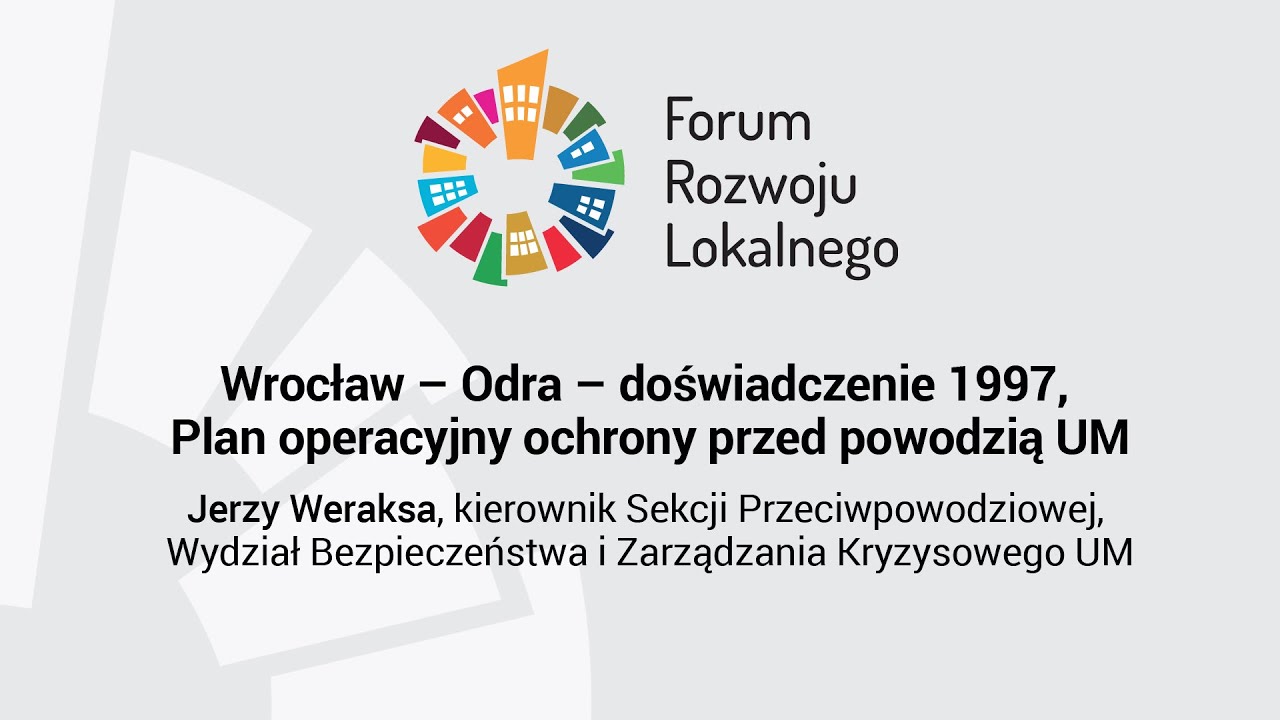 Forum Rozwoju Lokalnego

Wrocław – Odra – doświadczenie 1997, Plan operacyjny ochrony przed powodzią UM

Jerzy Weraksa, kierownik Sekcji Przeciwpowodziowej, Wydział Bezpieczeństwa i Zarządzania Kryzysowego UM